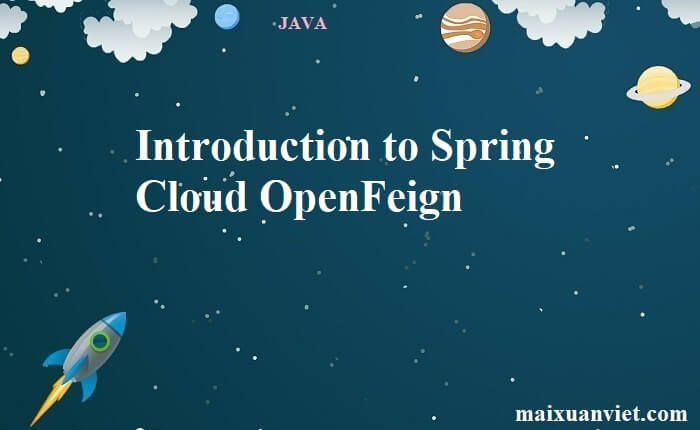 JAVA

Introduction to Spring Cloud OpenFeign

maixuanviet.com